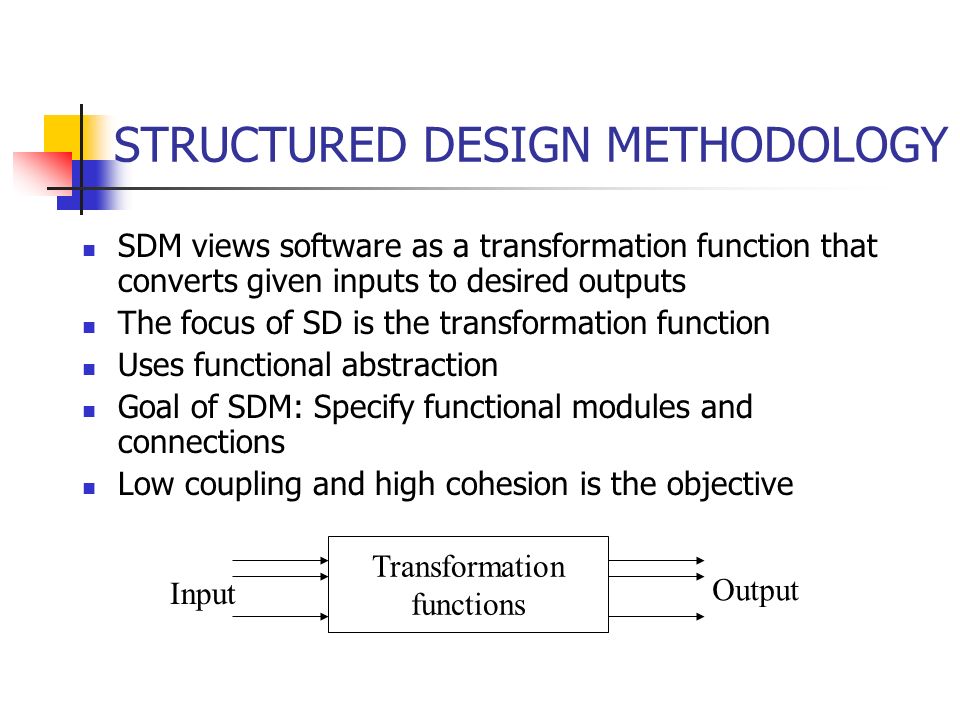 STRUCTURED DESIGN METHODOLOGY

- SDM views software as a transformation function that converts given inputs to desired outputs
- The focus of SD is the transformation function
- Uses functional abstraction
- Goal of SDM: Specify functional modules and connections
- Low coupling and high cohesion is the objective

Input

Transformation functions

Output